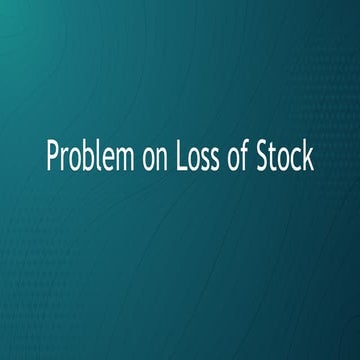 Problem on Loss of Stock